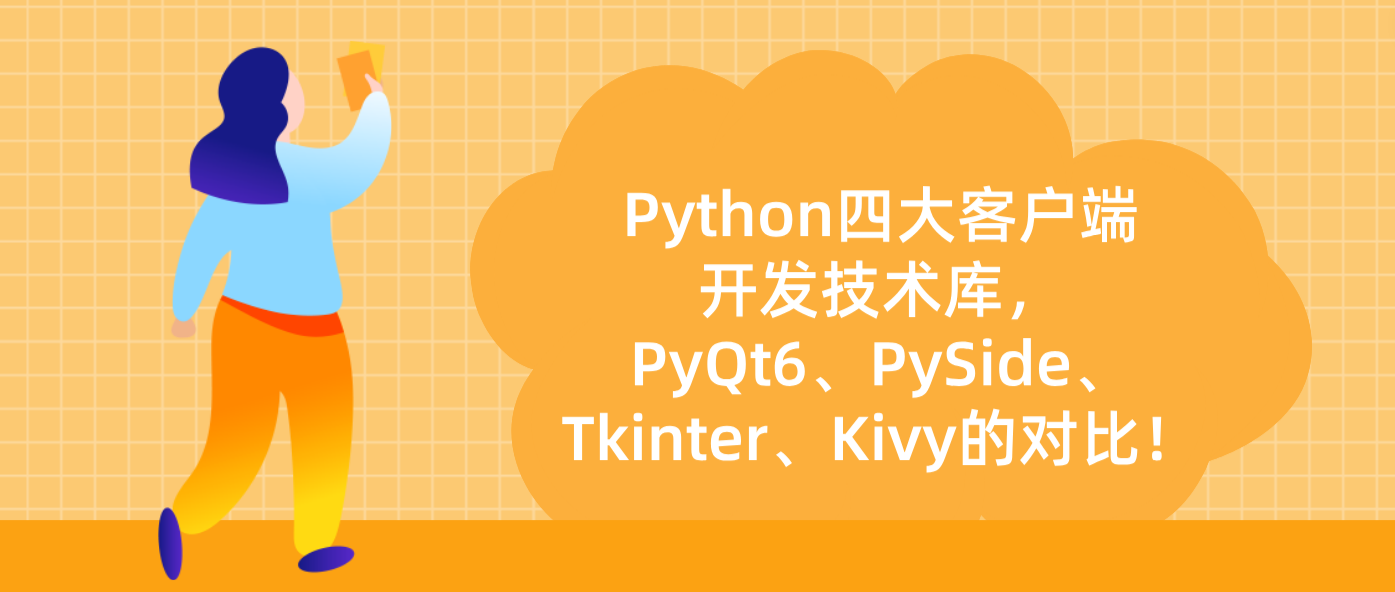 Python四大客户端开发技术库，PyQt6、PySide、Tkinter、Kivy的对比！